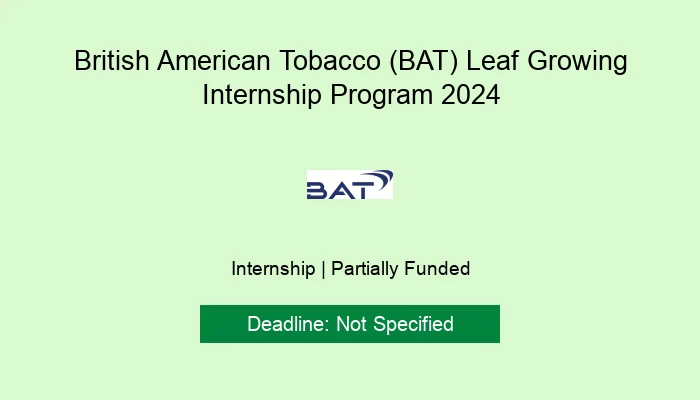 British American Tobacco (BAT) Leaf Growing Internship Program 2024

BAT

Internship | Partially Funded

Deadline: Not Specified